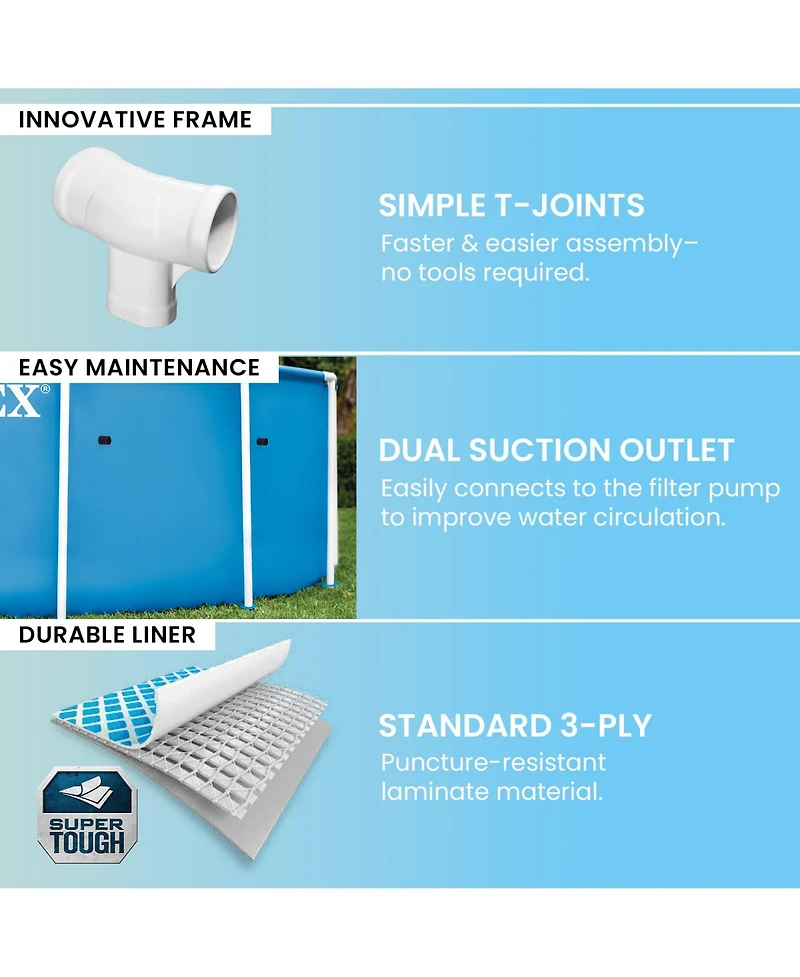 INNOVATIVE FRAME

SIMPLE T-JOINTS
Faster & easier assembly– no tools required.

EASY MAINTENANCE

EX®

DUAL SUCTION OUTLET
Easily connects to the filter pump to improve water circulation.

DURABLE LINER

SUPER TOUGH

STANDARD 3-PLY
Puncture-resistant laminate material.